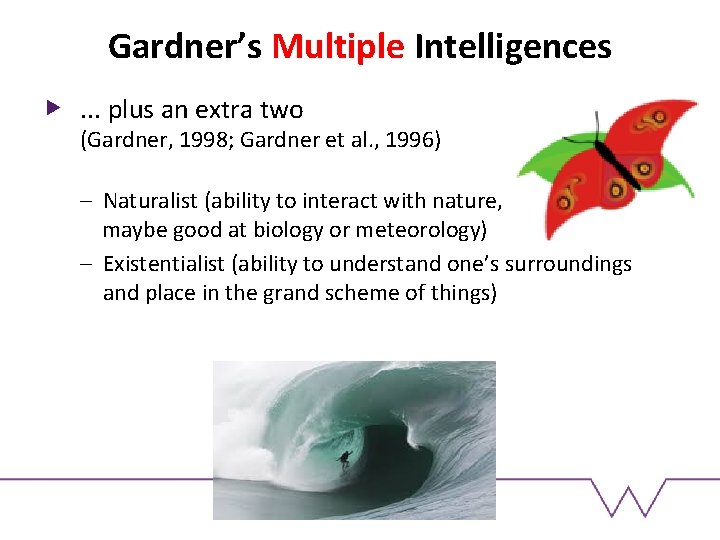 Gardner's Multiple Intelligences

▶ ... plus an extra two
(Gardner, 1998; Gardner et al., 1996)

- Naturalist (ability to interact with nature, maybe good at biology or meteorology)
- Existentialist (ability to understand one's surroundings and place in the grand scheme of things)